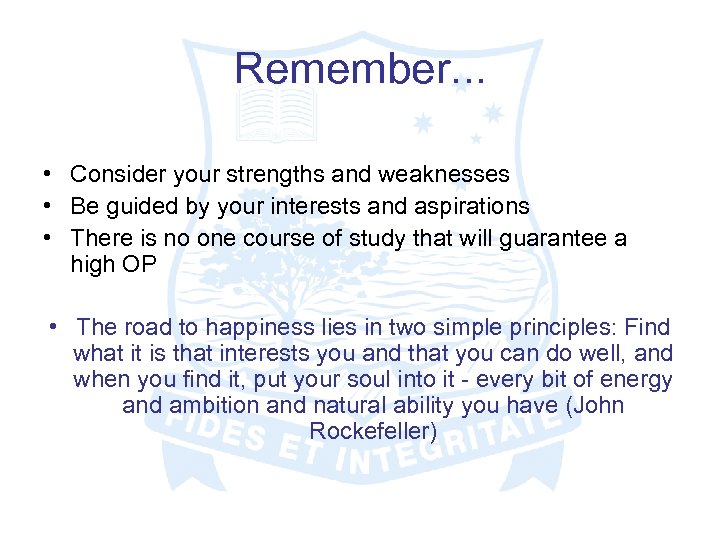 Remember...

• Consider your strengths and weaknesses
• Be guided by your interests and aspirations
• There is no one course of study that will guarantee a high OP

• The road to happiness lies in two simple principles: Find what it is that interests you and that you can do well, and when you find it, put your soul into it - every bit of energy and ambition and natural ability you have (John Rockefeller)

FIDES ET INTEGRITATE